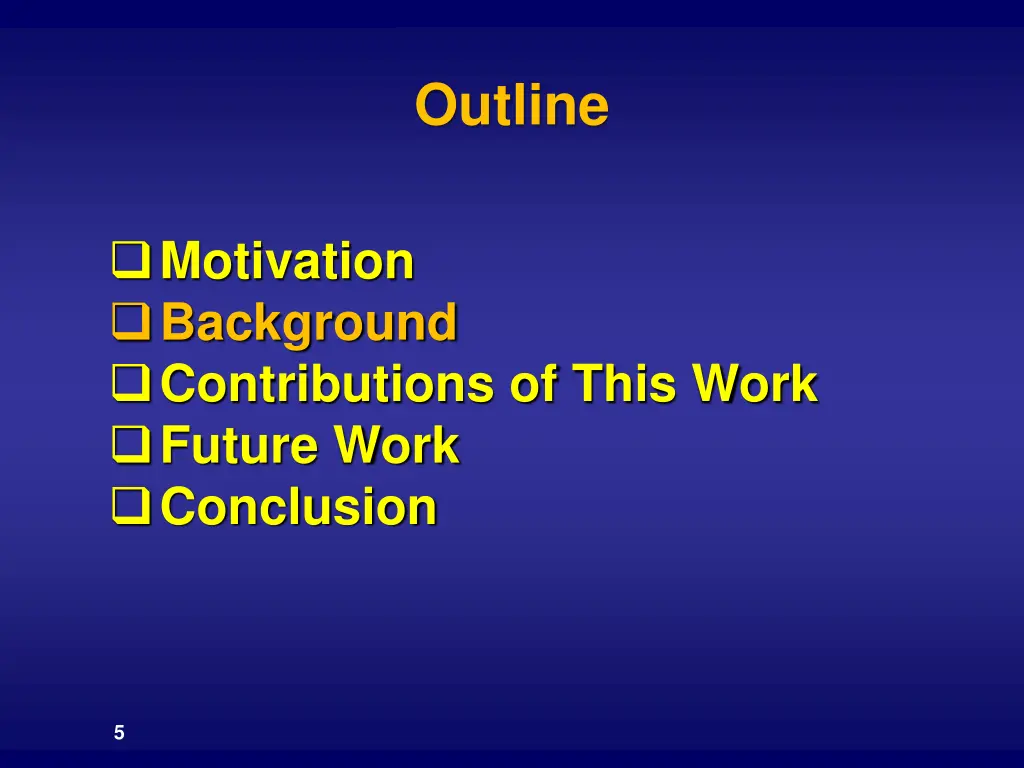 Outline

❑ Motivation
❑ Background
❑ Contributions of This Work
❑ Future Work
❑ Conclusion

5